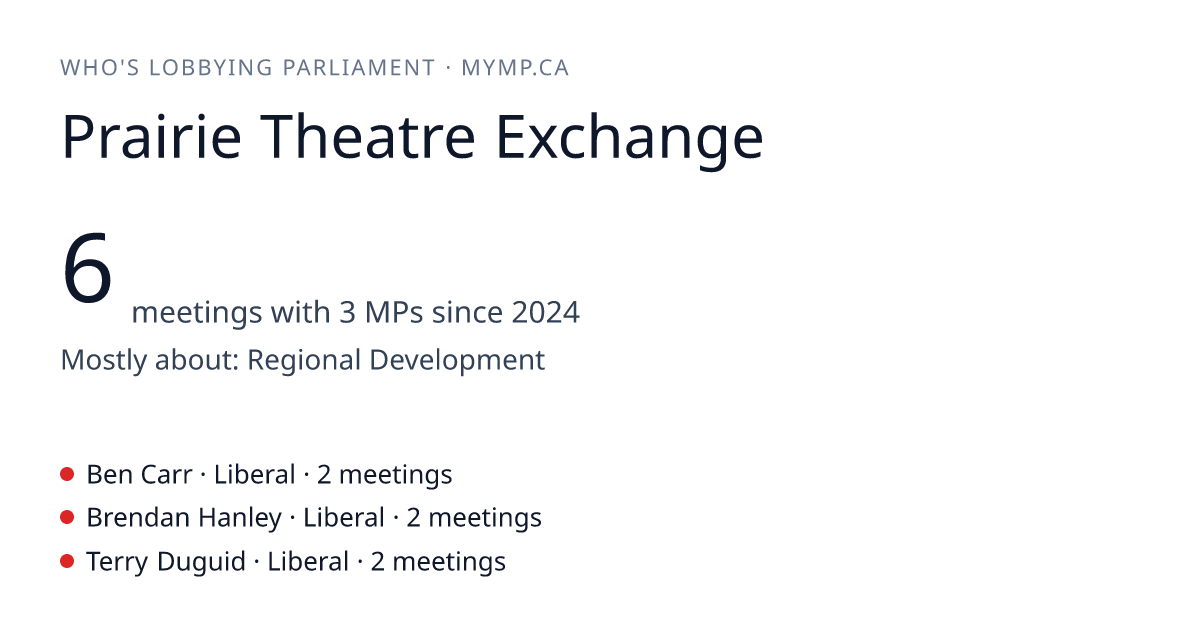 WHO'S LOBBYING PARLIAMENT · MYMP.CA

Prairie Theatre Exchange

6 meetings with 3 MPs since 2024

Mostly about: Regional Development

Ben Carr · Liberal · 2 meetings
Brendan Hanley · Liberal · 2 meetings
Terry Duguid · Liberal · 2 meetings